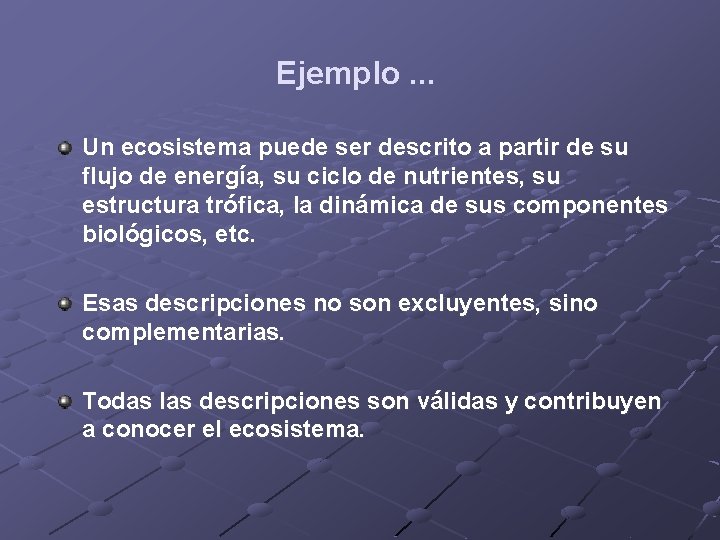 Ejemplo ...

Un ecosistema puede ser descrito a partir de su flujo de energía, su ciclo de nutrientes, su estructura trófica, la dinámica de sus componentes biológicos, etc.

Esas descripciones no son excluyentes, sino complementarias.

Todas las descripciones son válidas y contribuyen a conocer el ecosistema.